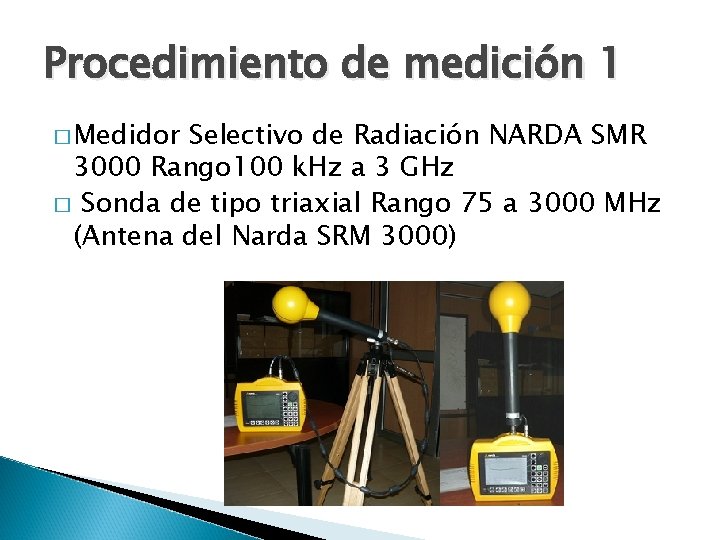 Procedimiento de medición 1

□ Medidor Selectivo de Radiación NARDA SMR 3000 Rango100 kHz a 3 GHz

□ Sonda de tipo triaxial Rango 75 a 3000 MHz (Antena del Narda SRM 3000)